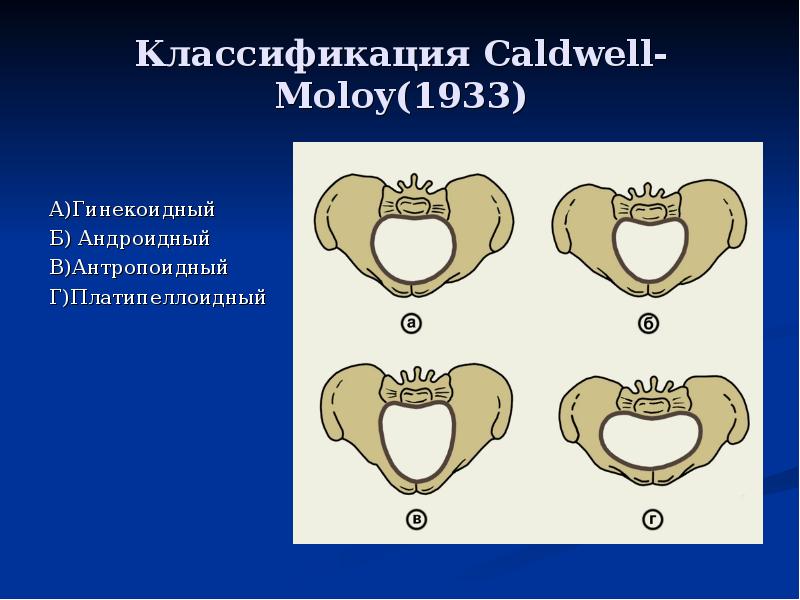 Классификация Caldwell-Moloy(1933)

А)Гинекоидный
Б) Андроидный
В)Антропоидный
Г)Платипеллоидный

а
б
в
г